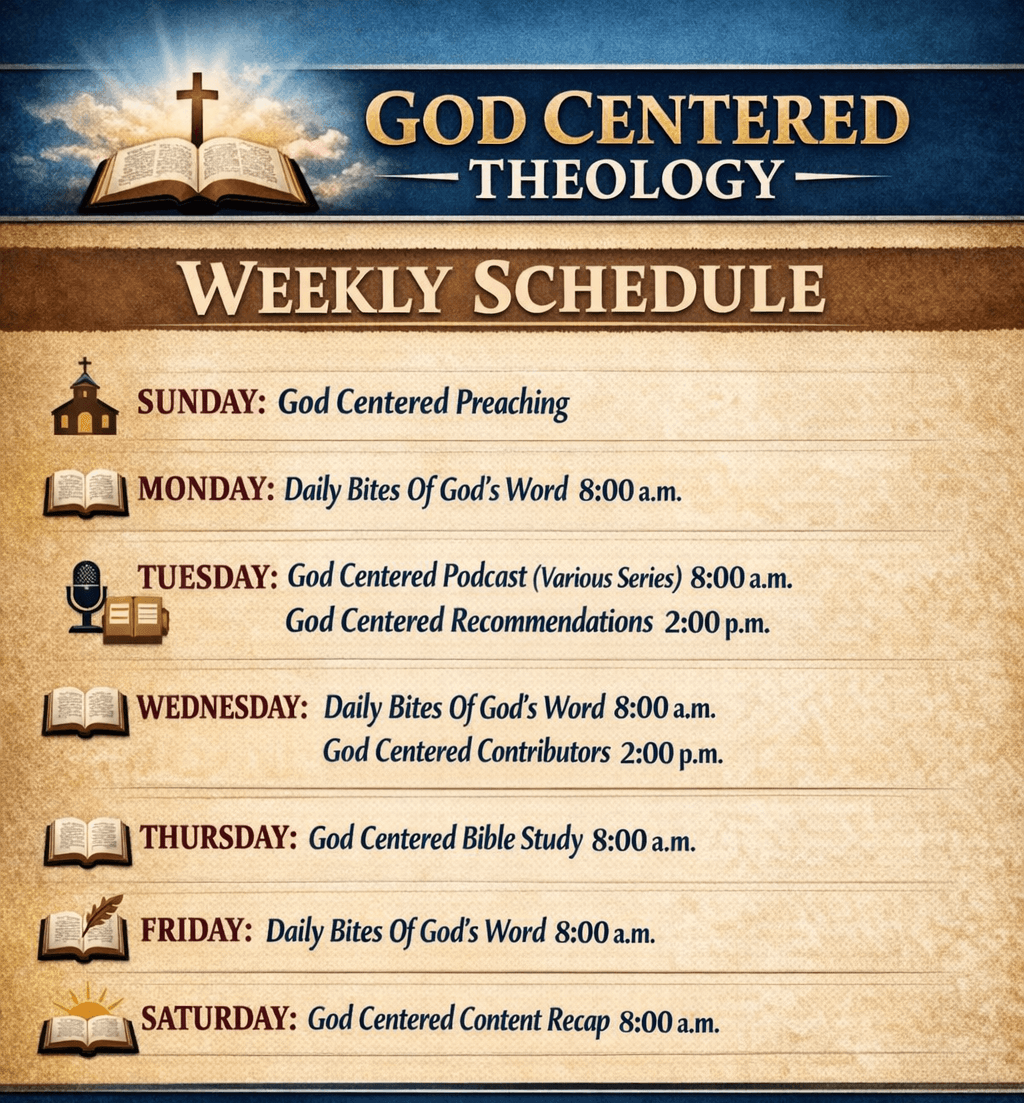 GOD CENTERED
THEOLOGY

WEEKLY SCHEDULE

SUNDAY: God Centered Preaching

MONDAY: Daily Bites Of God's Word 8:00 a.m.

TUESDAY: God Centered Podcast (Various Series) 8:00 a.m.
God Centered Recommendations 2:00 p.m.

WEDNESDAY: Daily Bites Of God's Word 8:00 a.m.
God Centered Contributors 2:00 p.m.

THURSDAY: God Centered Bible Study 8:00 a.m.

FRIDAY: Daily Bites Of God's Word 8:00 a.m.

SATURDAY: God Centered Content Recap 8:00 a.m.